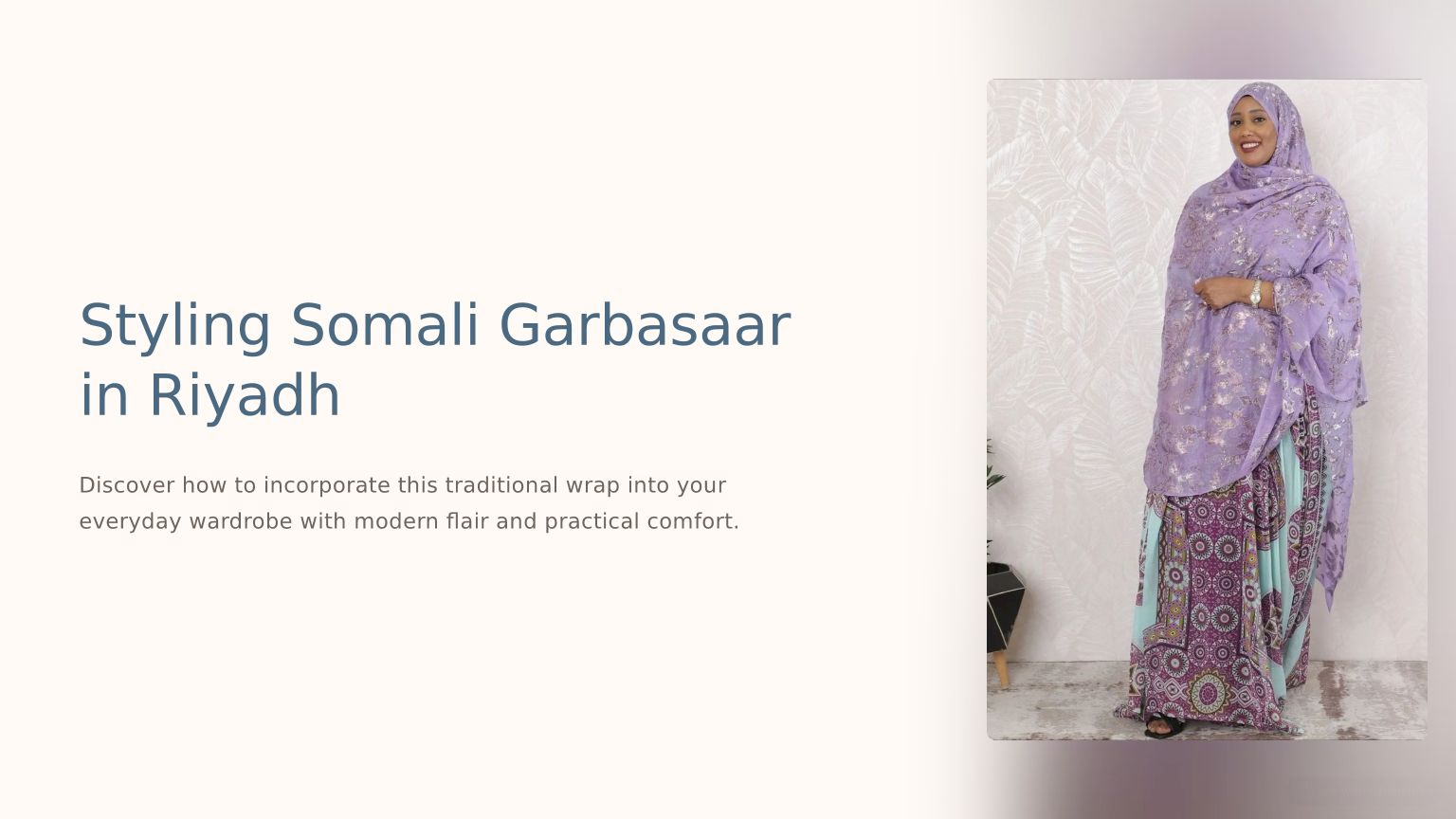 Styling Somali Garbasaar in Riyadh

Discover how to incorporate this traditional wrap into your everyday wardrobe with modern flair and practical comfort.